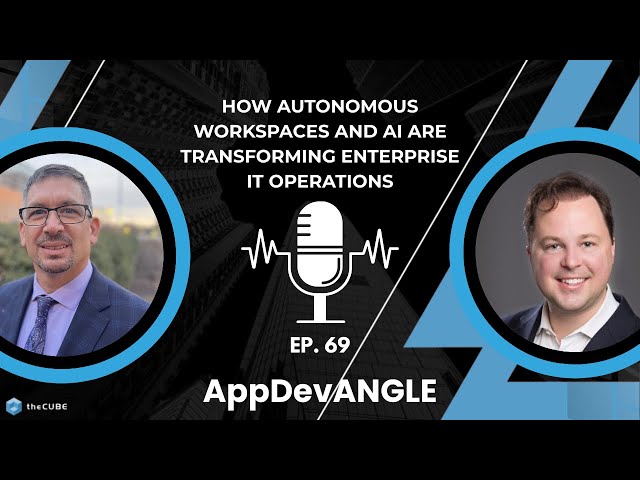 HOW AUTONOMOUS WORKSPACES AND AI ARE TRANSFORMING ENTERPRISE IT OPERATIONS

EP. 69

AppDevANGLE

theCUBE